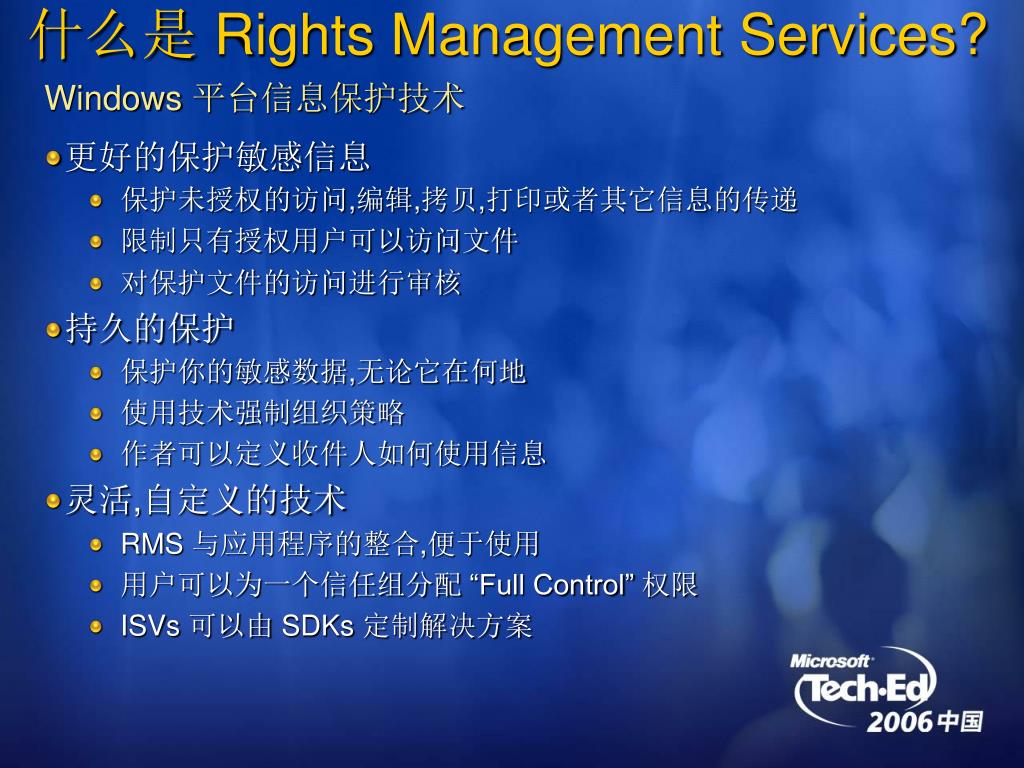 什么是 Rights Management Services?
Windows 平台信息保护技术

更好的保护敏感信息
保护未授权的访问,编辑,拷贝,打印或者其它信息的传递
限制只有授权用户可以访问文件
对保护文件的访问进行审核

持久的保护
保护你的敏感数据,无论它在何地
使用技术强制组织策略
作者可以定义收件人如何使用信息

灵活,自定义的技术
RMS 与应用程序的整合,便于使用
用户可以为一个信任组分配 “Full Control” 权限
ISVs 可以由 SDKs 定制解决方案

Microsoft Tech·Ed 2006 中国